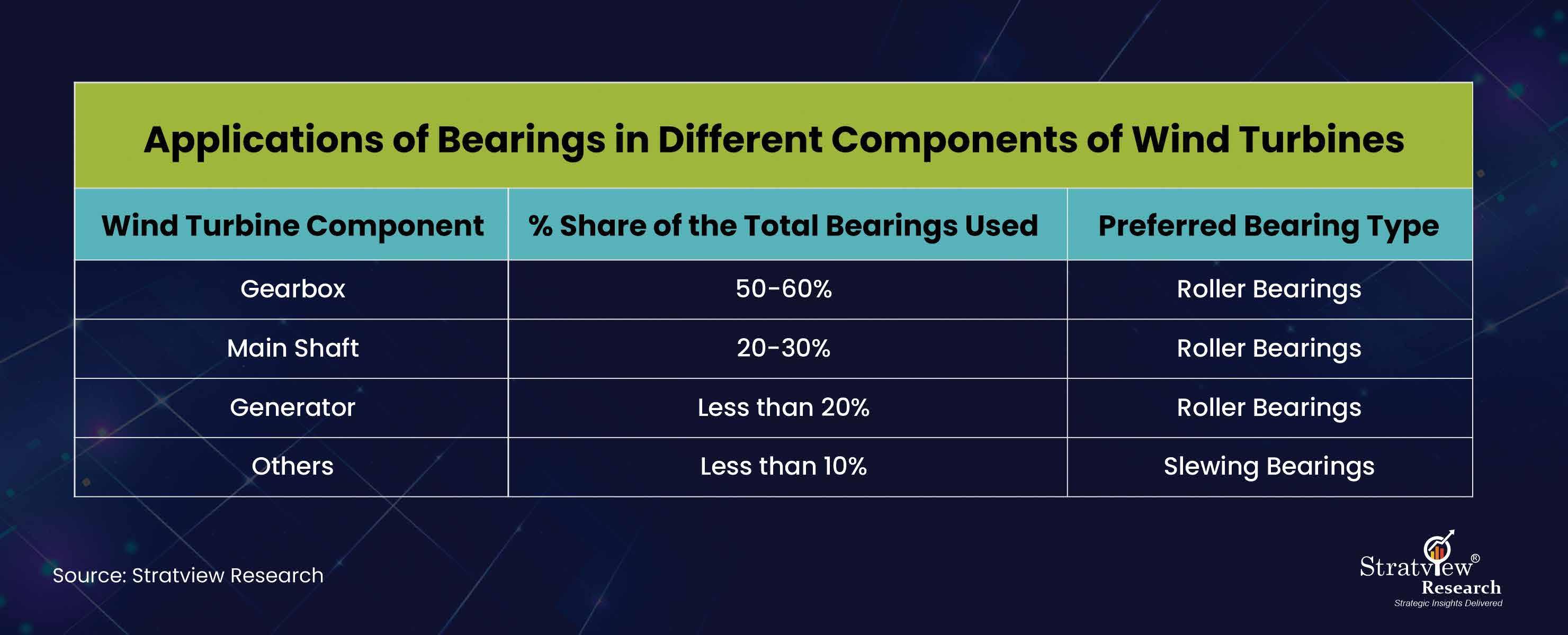 Applications of Bearings in Different Components of Wind Turbines

| Wind Turbine Component | % Share of the Total Bearings Used | Preferred Bearing Type |
|---|---|---|
| Gearbox | 50-60% | Roller Bearings |
| Main Shaft | 20-30% | Roller Bearings |
| Generator | Less than 20% | Roller Bearings |
| Others | Less than 10% | Slewing Bearings |

Source: Stratview Research

Stratview® Research
Strategic Insights Delivered